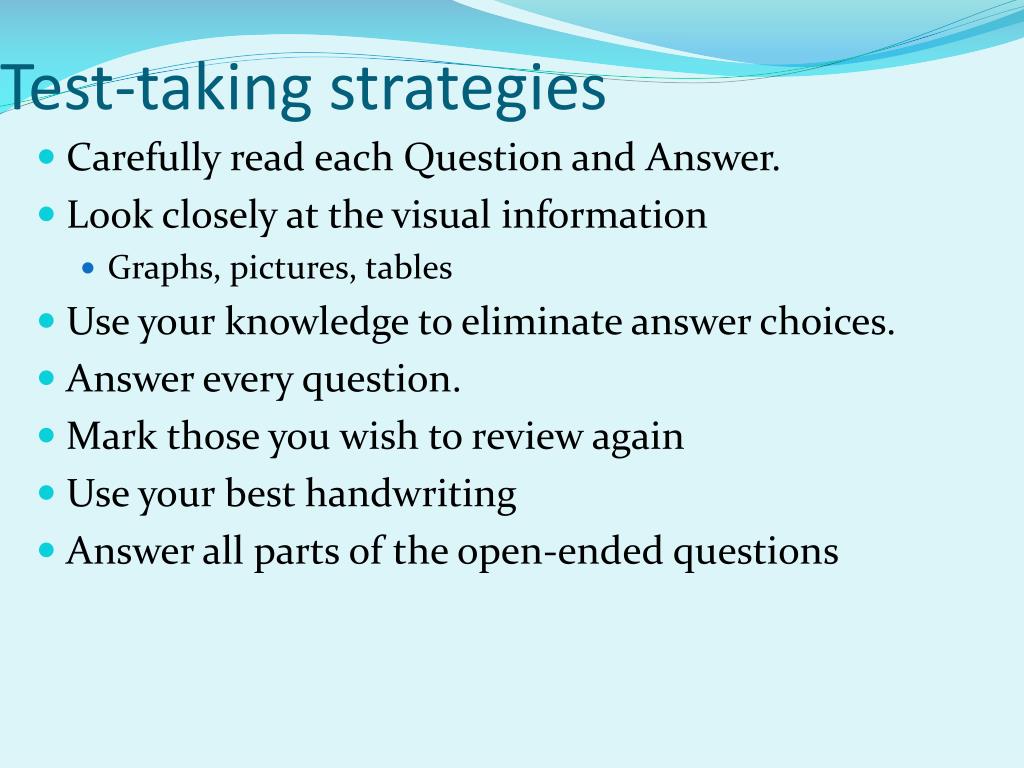 Test-taking strategies

- Carefully read each Question and Answer.
- Look closely at the visual information
  - Graphs, pictures, tables
- Use your knowledge to eliminate answer choices.
- Answer every question.
- Mark those you wish to review again
- Use your best handwriting
- Answer all parts of the open-ended questions